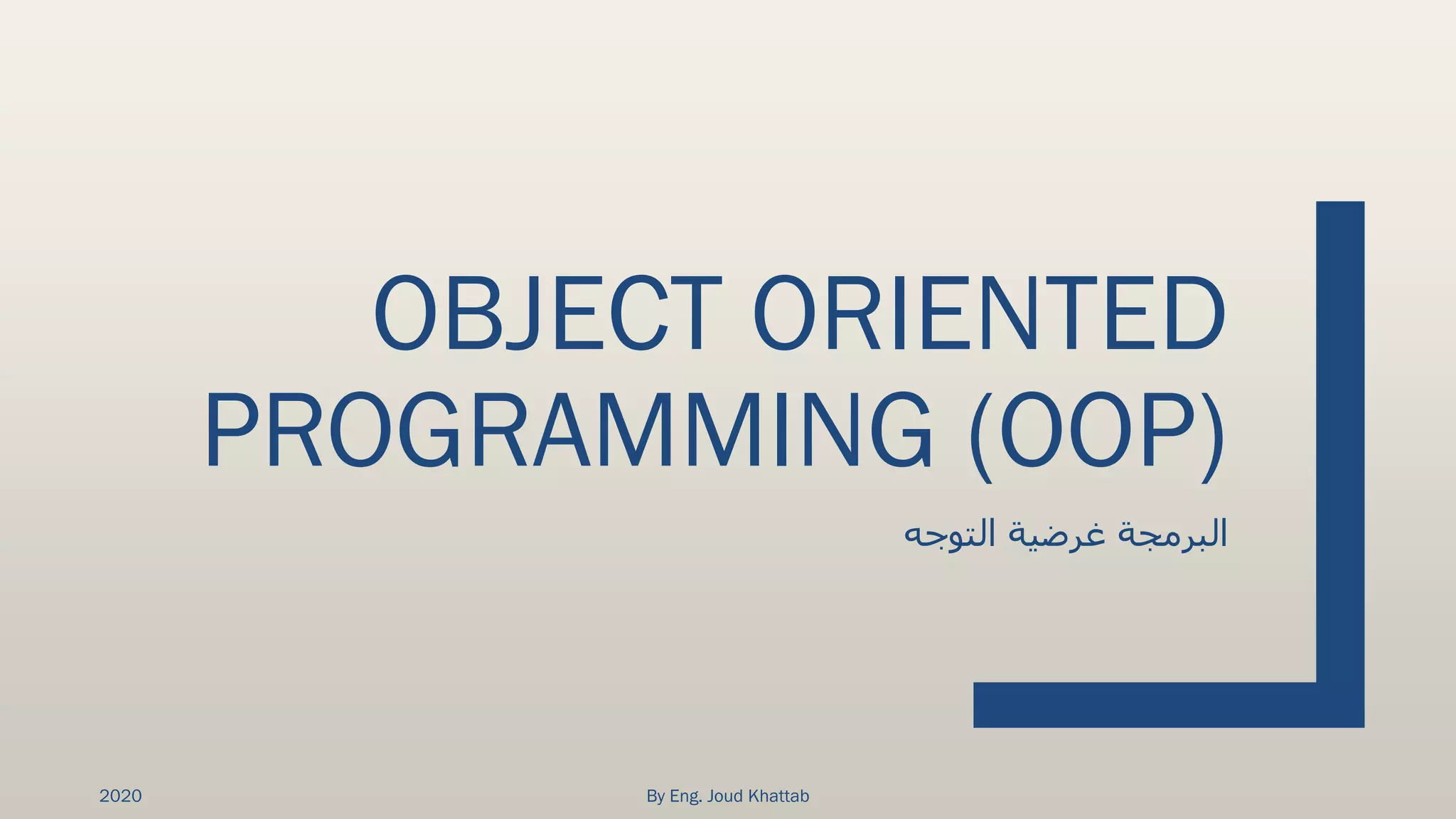 OBJECT ORIENTED PROGRAMMING (OOP)

البرمجة غرضية التوجه

2020

By Eng. Joud Khattab